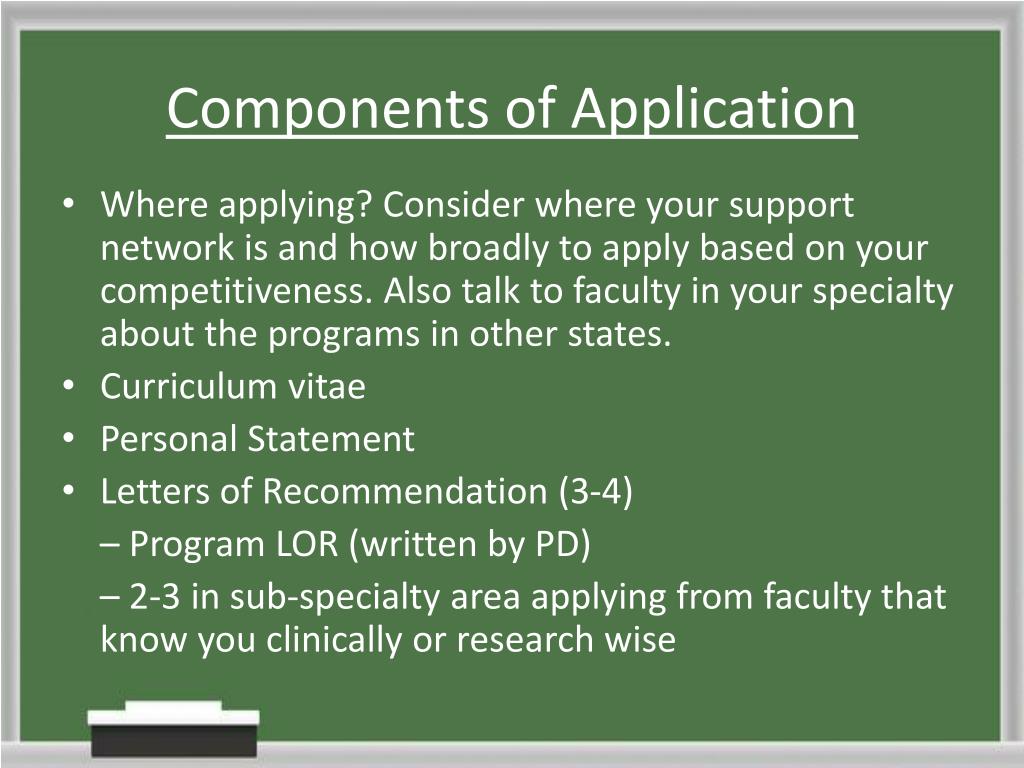 Components of Application

• Where applying? Consider where your support network is and how broadly to apply based on your competitiveness. Also talk to faculty in your specialty about the programs in other states.
• Curriculum vitae
• Personal Statement
• Letters of Recommendation (3-4)
– Program LOR (written by PD)
– 2-3 in sub-specialty area applying from faculty that know you clinically or research wise